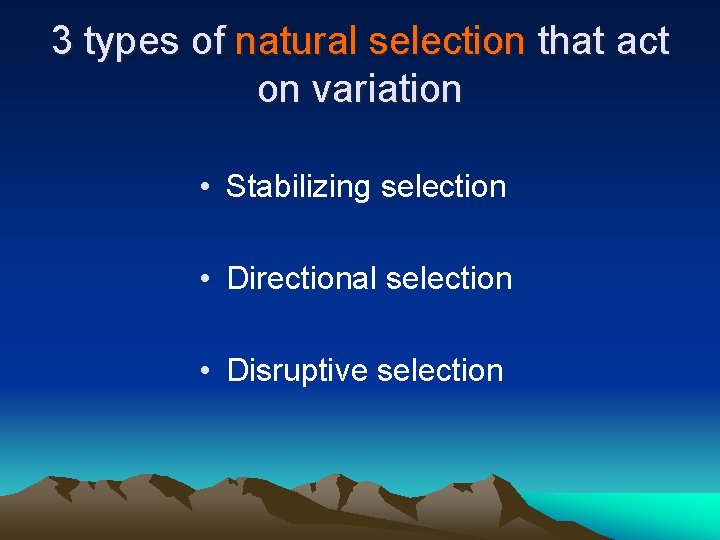 3 types of natural selection that act on variation

• Stabilizing selection

• Directional selection

• Disruptive selection